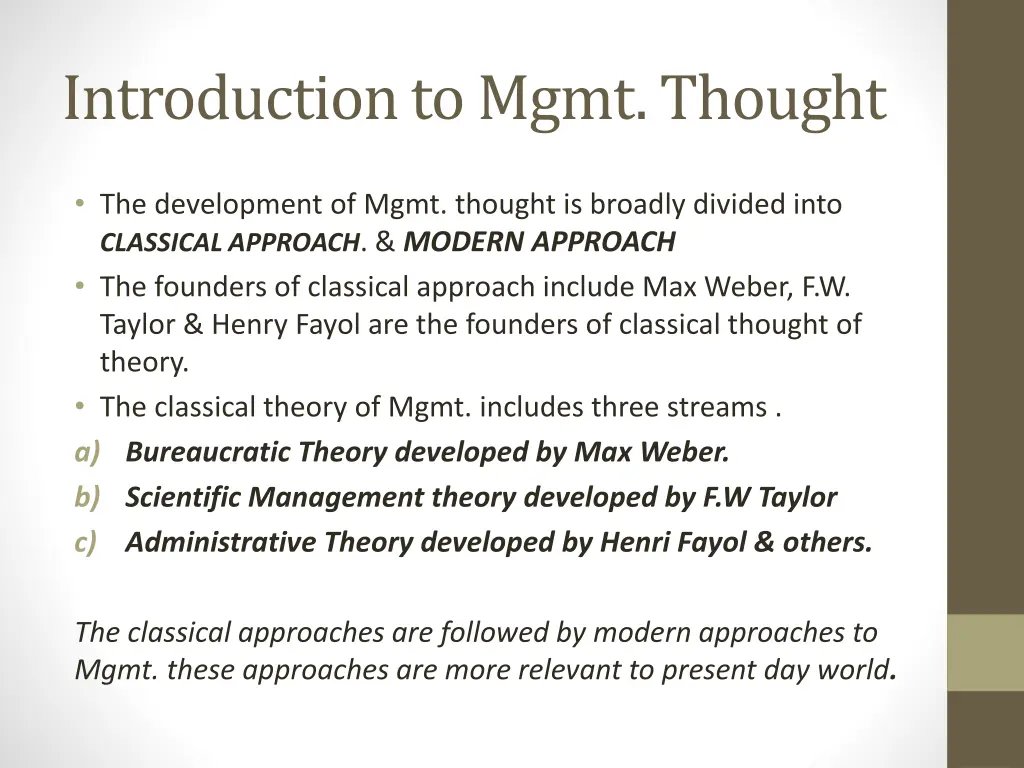 Introduction to Mgmt. Thought

• The development of Mgmt. thought is broadly divided into CLASSICAL APPROACH. & MODERN APPROACH
• The founders of classical approach include Max Weber, F.W. Taylor & Henry Fayol are the founders of classical thought of theory.
• The classical theory of Mgmt. includes three streams .
a) Bureaucratic Theory developed by Max Weber.
b) Scientific Management theory developed by F.W Taylor
c) Administrative Theory developed by Henri Fayol & others.

The classical approaches are followed by modern approaches to Mgmt. these approaches are more relevant to present day world.